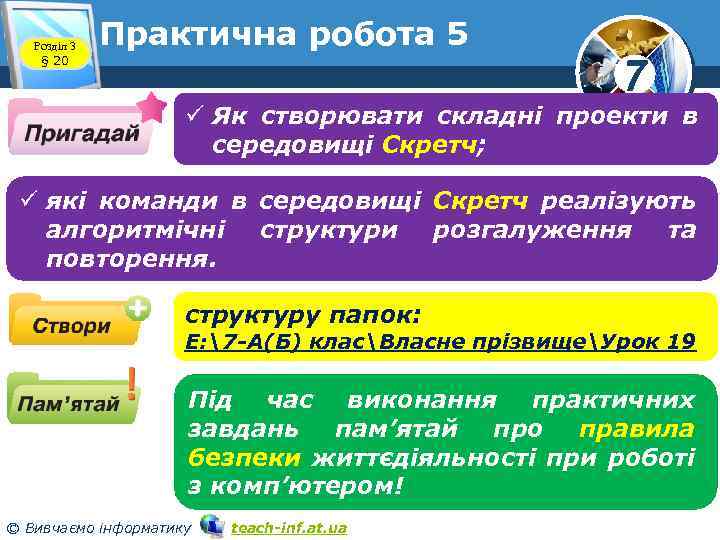 Розділ 3
§ 20

Практична робота 5

7

Пригадай

✓ Як створювати складні проекти в середовищі Скретч;

✓ які команди в середовищі Скретч реалізують алгоритмічні структури розгалуження та повторення.

Створи

структуру папок:
E:\7-А(Б) клас\Власне прізвище\Урок 19

Пам'ятай

Під час виконання практичних завдань пам'ятай про правила безпеки життєдіяльності при роботі з комп'ютером!

© Вивчаємо інформатику teach-inf.at.ua